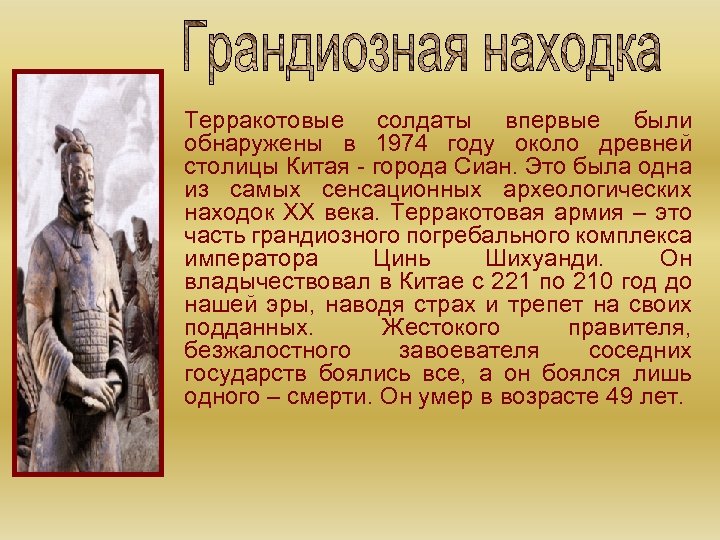 Грандиозная находка

Терракотовые солдаты впервые были обнаружены в 1974 году около древней столицы Китая - города Сиан. Это была одна из самых сенсационных археологических находок XX века. Терракотовая армия – это часть грандиозного погребального комплекса императора Цинь Шихуанди. Он владычествовал в Китае с 221 по 210 год до нашей эры, наводя страх и трепет на своих подданных. Жестокого правителя, безжалостного завоевателя соседних государств боялись все, а он боялся лишь одного – смерти. Он умер в возрасте 49 лет.